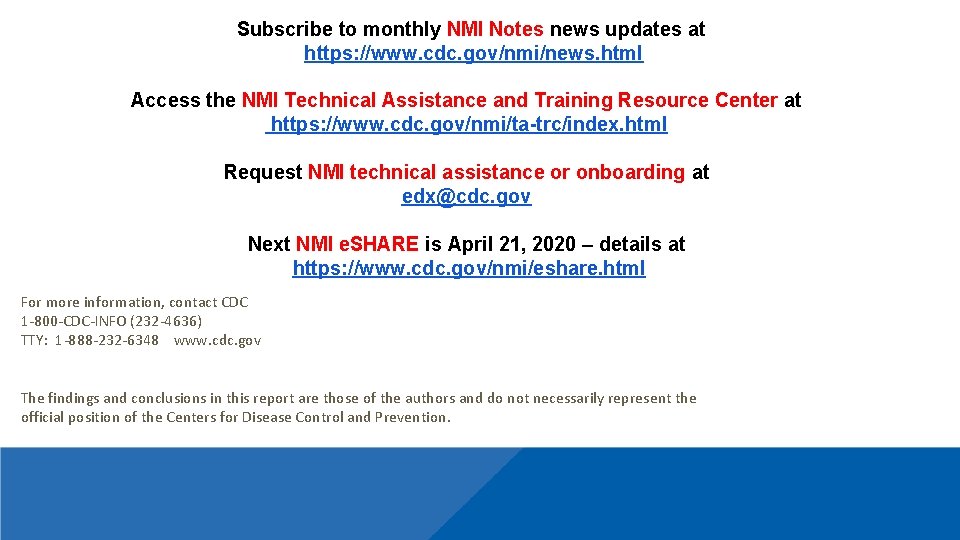 Subscribe to monthly NMI Notes news updates at
https://www.cdc.gov/nmi/news.html

Access the NMI Technical Assistance and Training Resource Center at
https://www.cdc.gov/nmi/ta-trc/index.html

Request NMI technical assistance or onboarding at
edx@cdc.gov

Next NMI eSHARE is April 21, 2020 – details at
https://www.cdc.gov/nmi/eshare.html

For more information, contact CDC
1-800-CDC-INFO (232-4636)
TTY: 1-888-232-6348 www.cdc.gov

The findings and conclusions in this report are those of the authors and do not necessarily represent the official position of the Centers for Disease Control and Prevention.